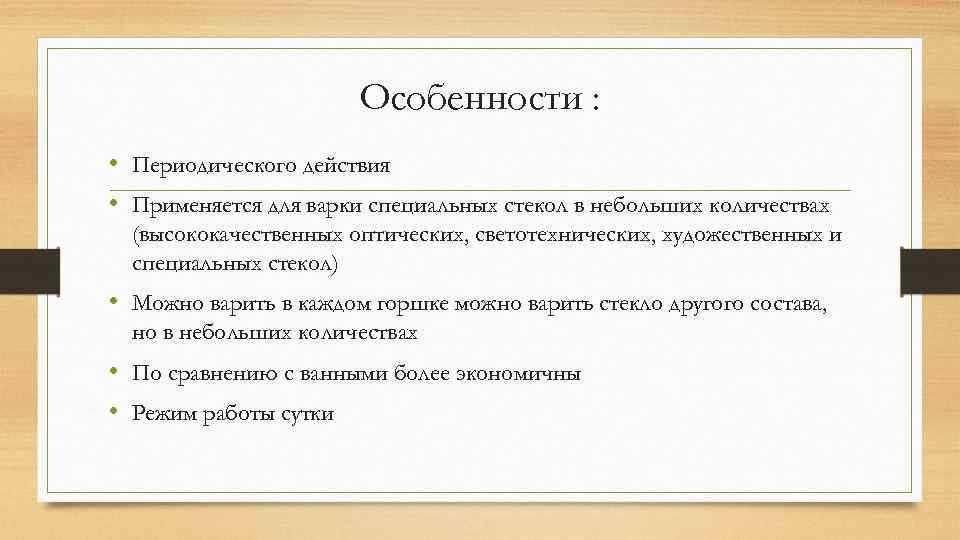 Особенности :

• Периодического действия
• Применяется для варки специальных стекол в небольших количествах (высококачественных оптических, светотехнических, художественных и специальных стекол)
• Можно варить в каждом горшке можно варить стекло другого состава, но в небольших количествах
• По сравнению с ванными более экономичны
• Режим работы сутки